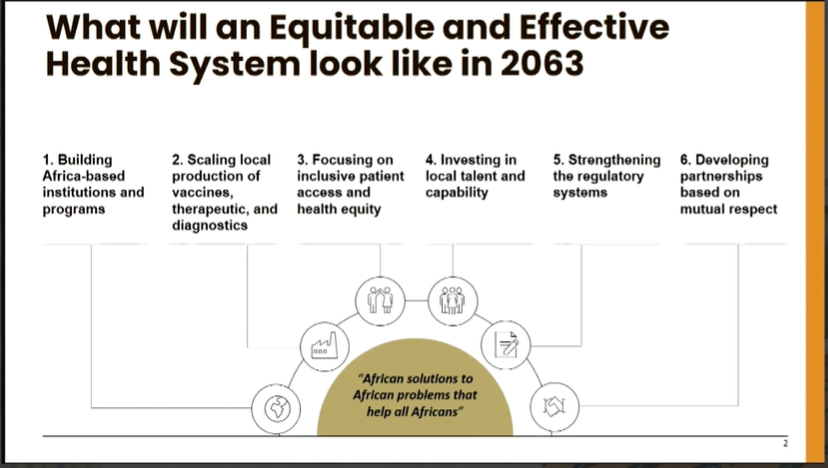 What will an Equitable and Effective Health System look like in 2063

1. Building Africa-based institutions and programs

2. Scaling local production of vaccines, therapeutic, and diagnostics

3. Focusing on inclusive patient access and health equity

4. Investing in local talent and capability

5. Strengthening the regulatory systems

6. Developing partnerships based on mutual respect

"African solutions to African problems that help all Africans"

2